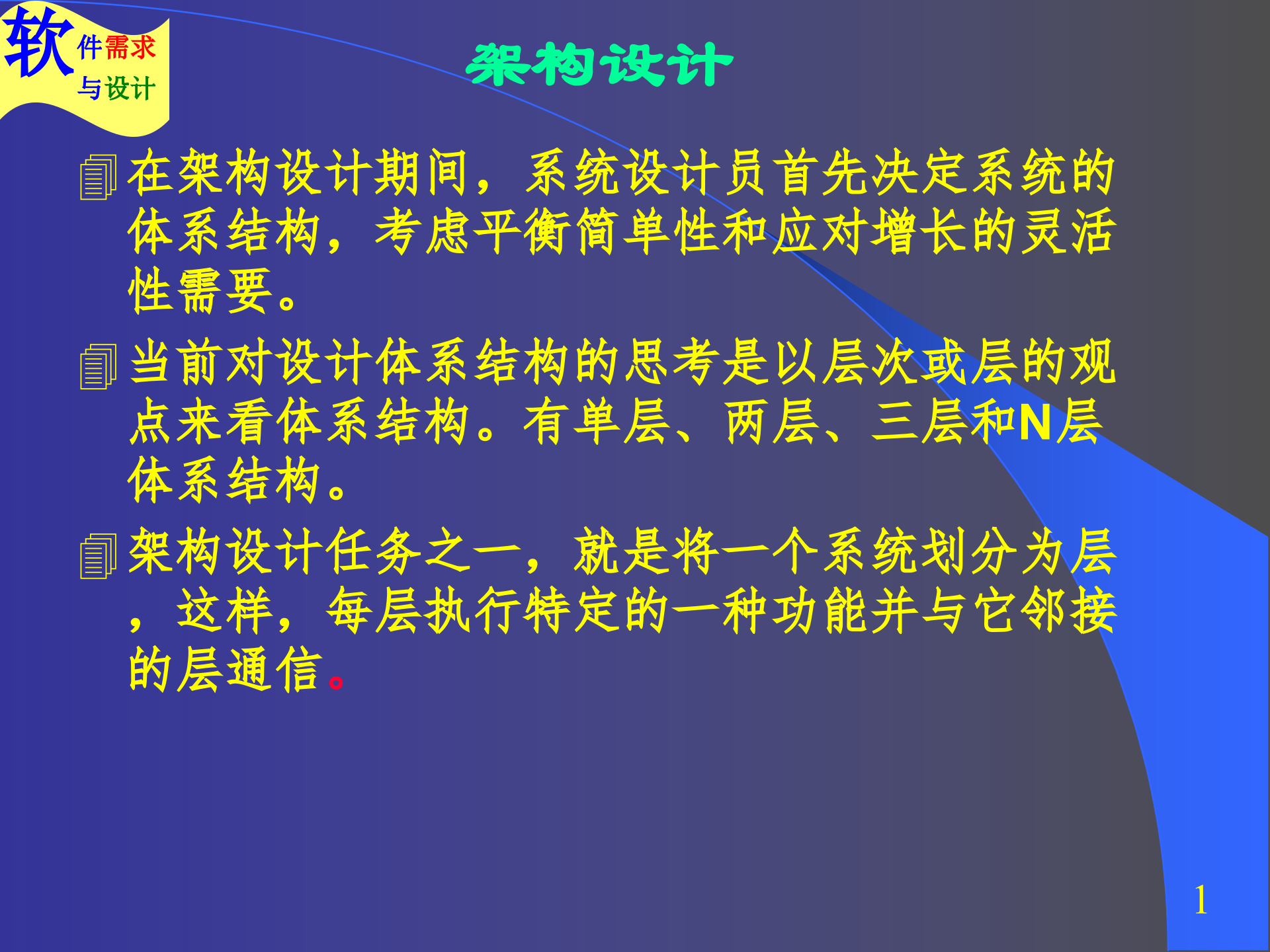 软件需求与设计

架构设计

在架构设计期间，系统设计员首先决定系统的体系结构，考虑平衡简单性和应对增长的灵活性需要。

当前对设计体系结构的思考是以层次或层的观点来看体系结构。有单层、两层、三层和N层体系结构。

架构设计任务之一，就是将一个系统划分为层，这样，每层执行特定的一种功能并与它邻接的层通信。

1